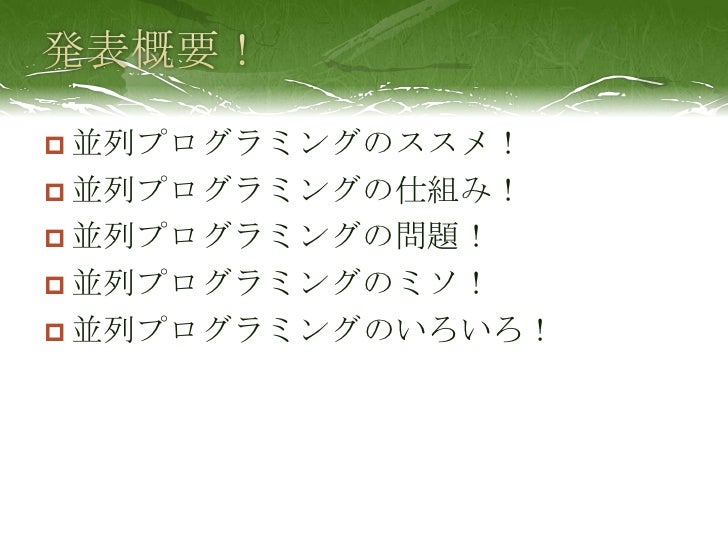 発表概要！

並列プログラミングのススメ！
並列プログラミングの仕組み！
並列プログラミングの問題！
並列プログラミングのミソ！
並列プログラミングのいろいろ！